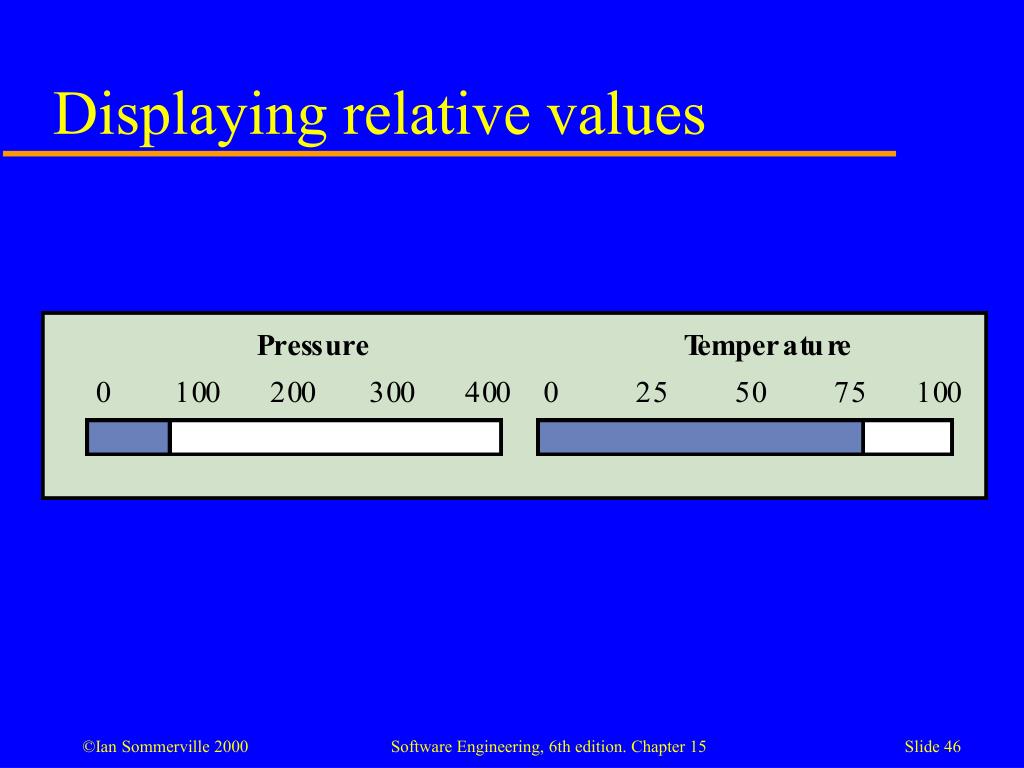 Displaying relative values

Pressure

0 100 200 300 400

Temperature

0 25 50 75 100

©Ian Sommerville 2000

Software Engineering, 6th edition. Chapter 15

Slide 46